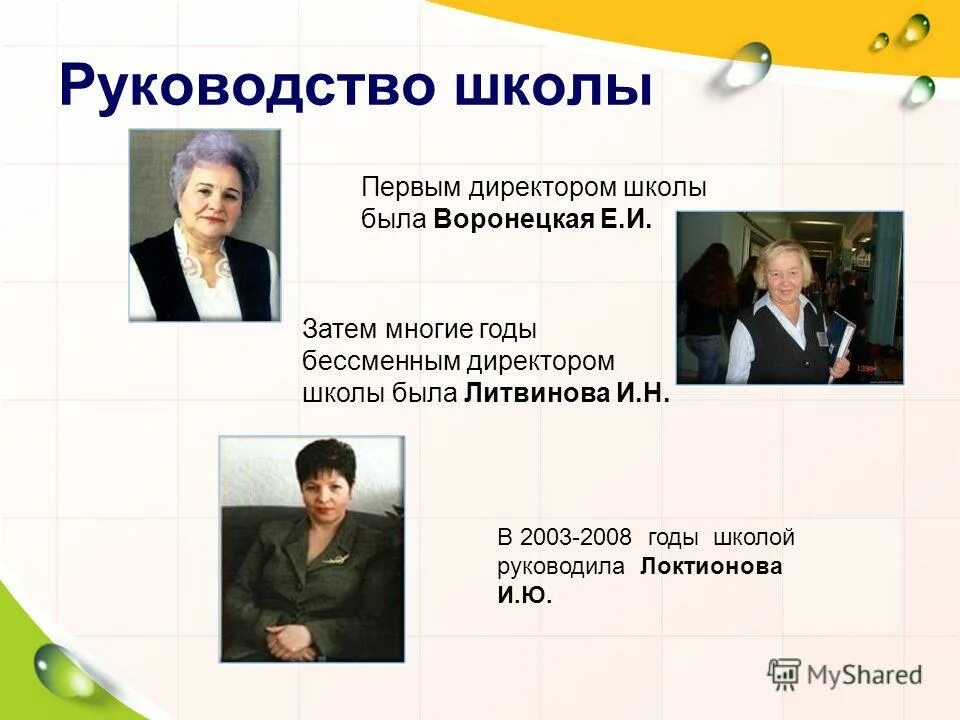 Руководство школы

Первым директором школы была Воронецкая Е.И.

Затем многие годы бессменным директором школы была Литвинова И.Н.

В 2003-2008 годы школой руководила Локтионова И.Ю.

MyShared